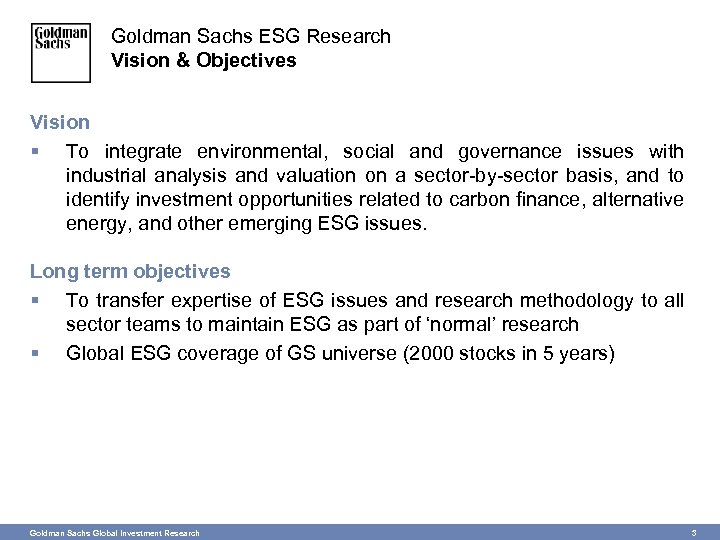 Goldman Sachs

Goldman Sachs ESG Research
Vision & Objectives

Vision

▪ To integrate environmental, social and governance issues with industrial analysis and valuation on a sector-by-sector basis, and to identify investment opportunities related to carbon finance, alternative energy, and other emerging ESG issues.

Long term objectives

▪ To transfer expertise of ESG issues and research methodology to all sector teams to maintain ESG as part of 'normal' research

▪ Global ESG coverage of GS universe (2000 stocks in 5 years)

Goldman Sachs Global Investment Research 3